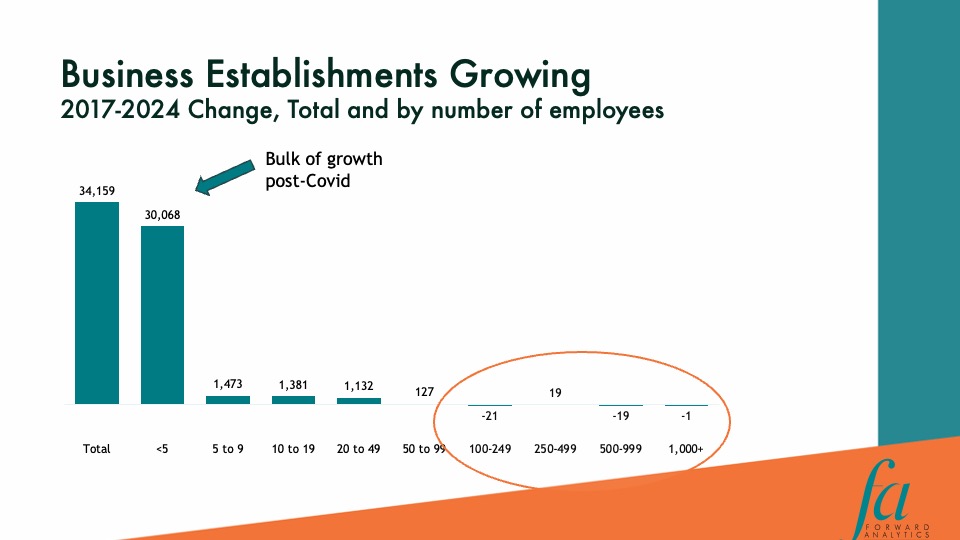 Business Establishments Growing
2017-2024 Change, Total and by number of employees

Bulk of growth post-Covid

34,159
30,068
1,473
1,381
1,132
127
-21
19
-19
-1

Total
<5
5 to 9
10 to 19
20 to 49
50 to 99
100-249
250-499
500-999
1,000+

fa
FORWARD ANALYTICS